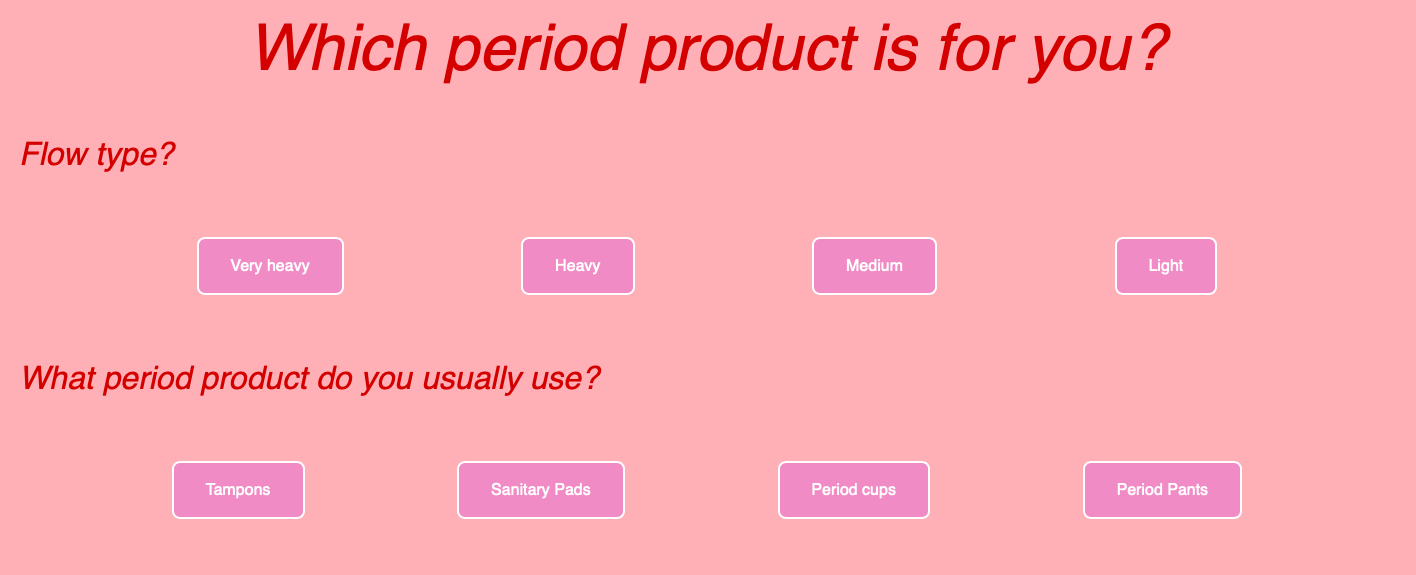 Which period product is for you?

Flow type?

Very heavy

Heavy

Medium

Light

What period product do you usually use?

Tampons

Sanitary Pads

Period cups

Period Pants